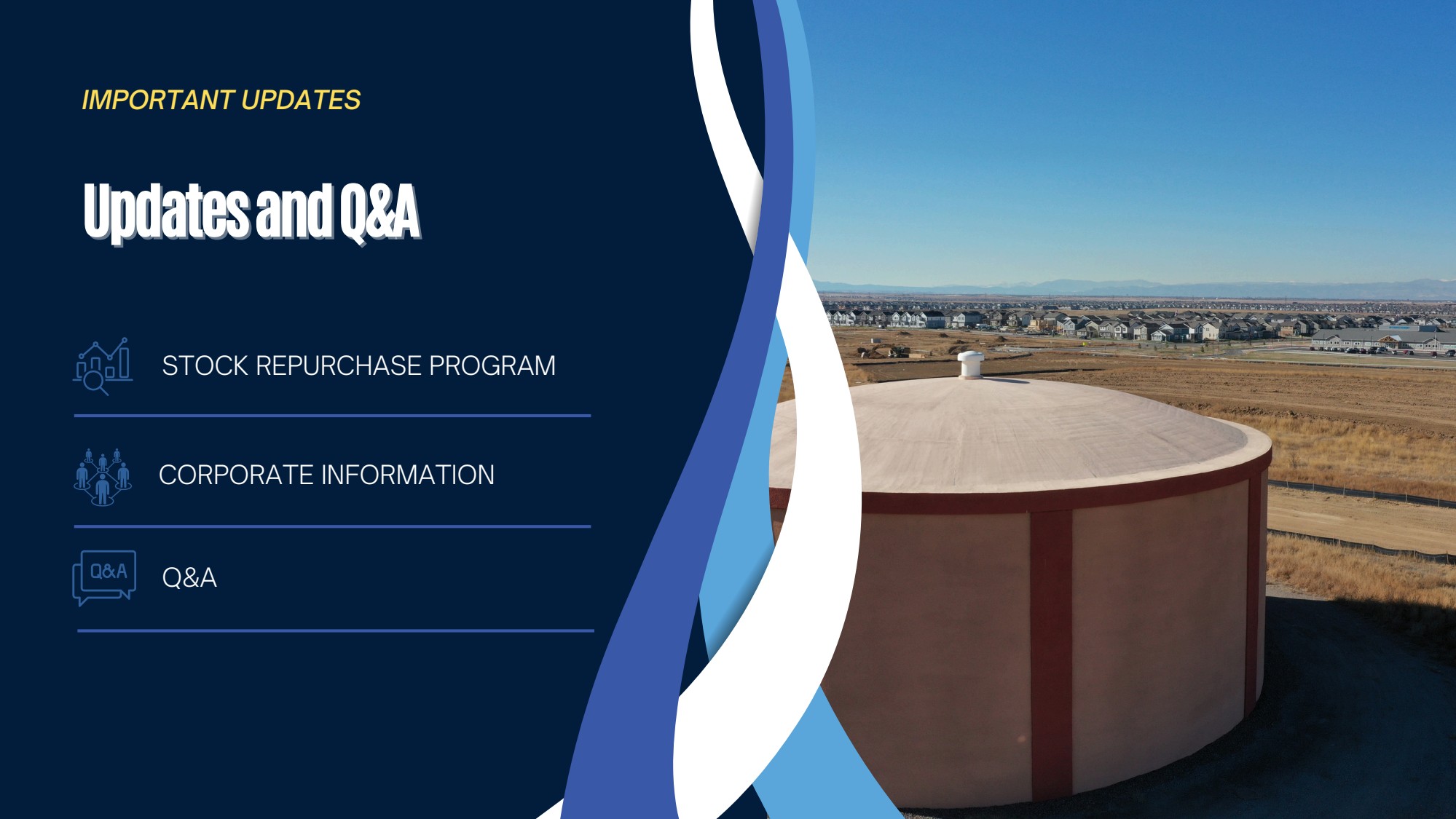 IMPORTANT UPDATES

Updates and Q&A

STOCK REPURCHASE PROGRAM

CORPORATE INFORMATION

Q&A

Q&A